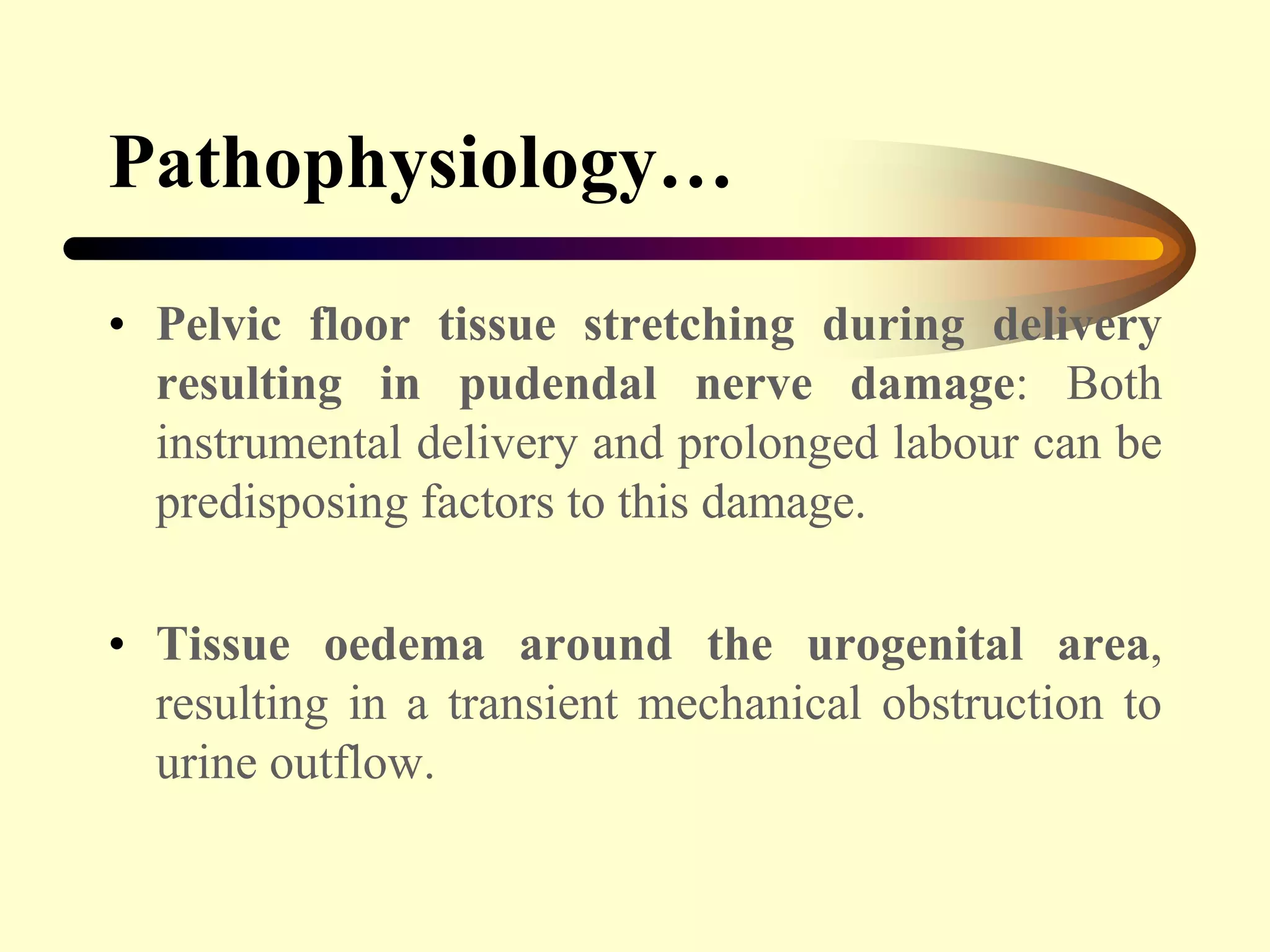 Pathophysiology…

• Pelvic floor tissue stretching during delivery resulting in pudendal nerve damage: Both instrumental delivery and prolonged labour can be predisposing factors to this damage.

• Tissue oedema around the urogenital area, resulting in a transient mechanical obstruction to urine outflow.